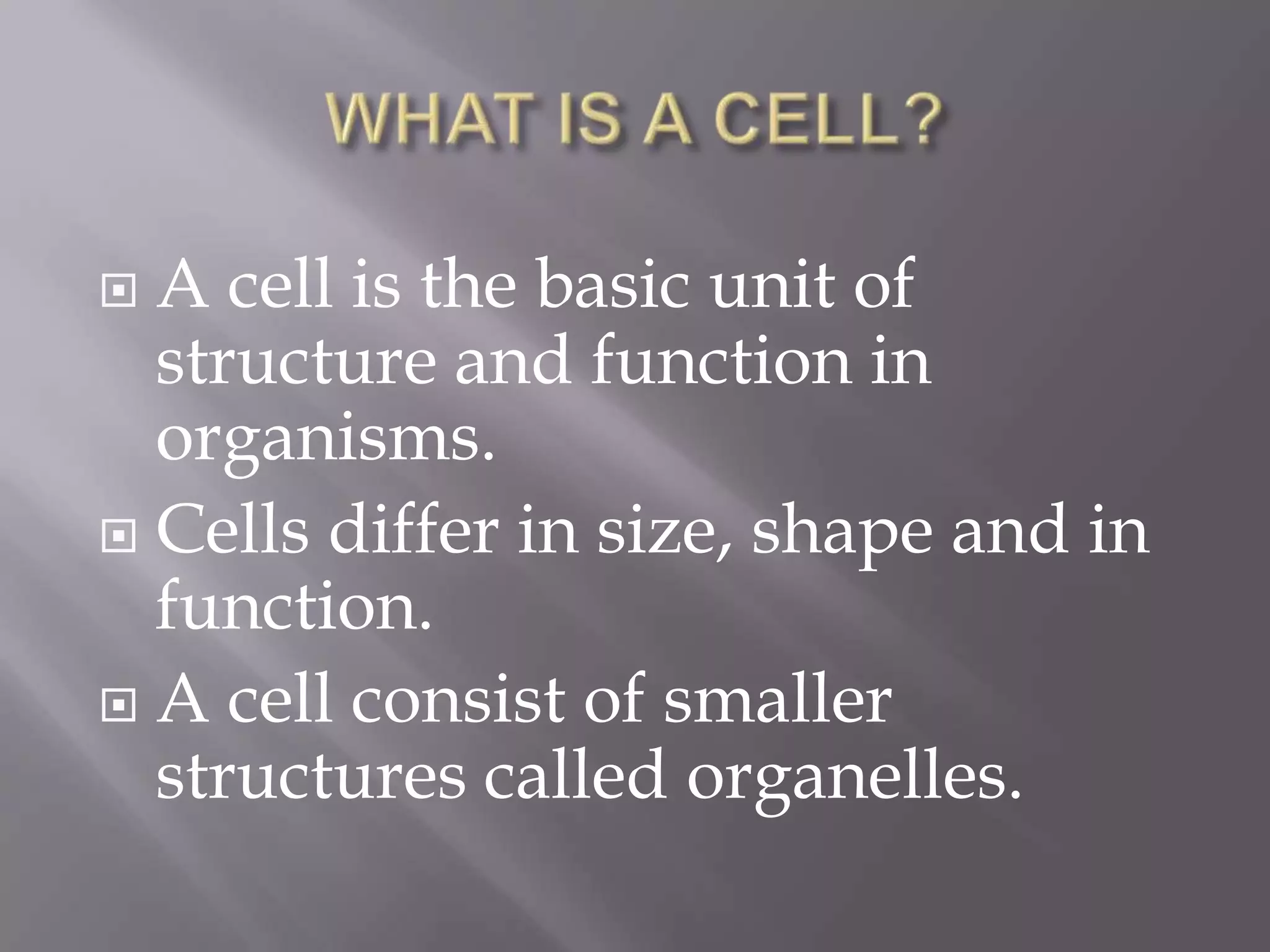 WHAT IS A CELL?

A cell is the basic unit of structure and function in organisms.

Cells differ in size, shape and in function.

A cell consist of smaller structures called organelles.